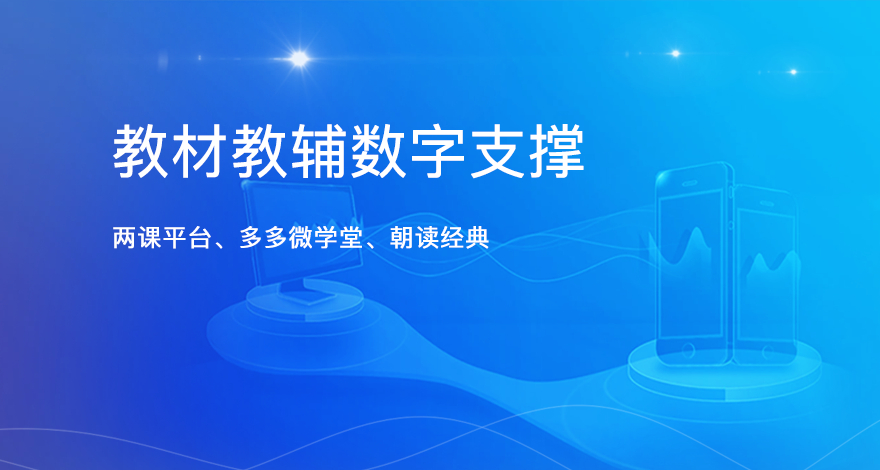 教材教辅数字支撑

两课平台、多多微学堂、朝读经典